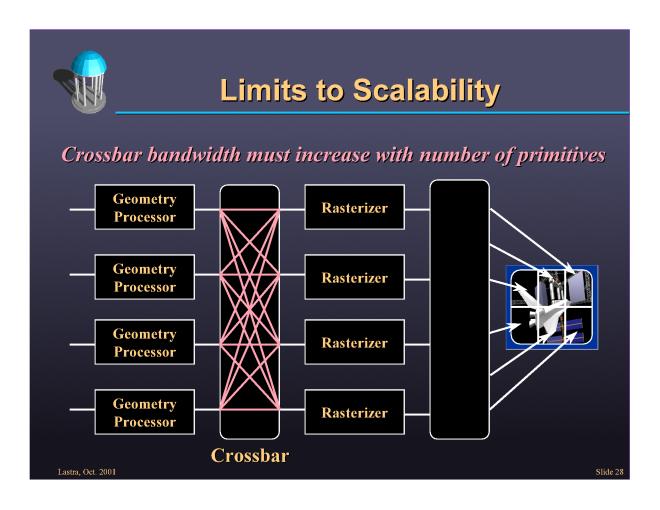 Limits to Scalability

Crossbar bandwidth must increase with number of primitives

Geometry Processor

Geometry Processor

Geometry Processor

Geometry Processor

Rasterizer

Rasterizer

Rasterizer

Rasterizer

Crossbar

Lastra, Oct. 2001

Slide 28